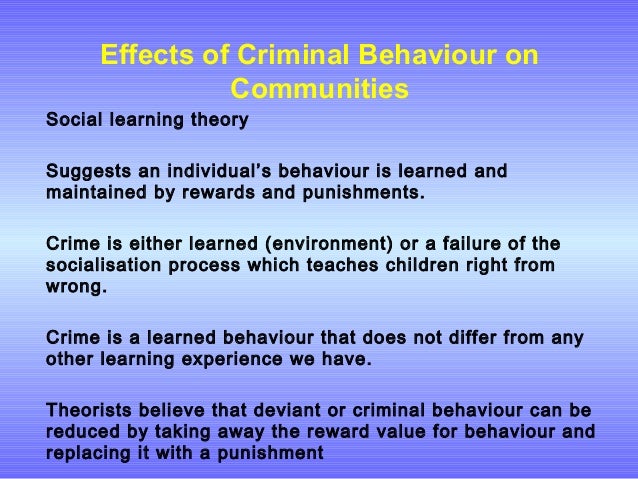 Effects of Criminal Behaviour on Communities

Social learning theory

Suggests an individual's behaviour is learned and maintained by rewards and punishments.

Crime is either learned (environment) or a failure of the socialisation process which teaches children right from wrong.

Crime is a learned behaviour that does not differ from any other learning experience we have.

Theorists believe that deviant or criminal behaviour can be reduced by taking away the reward value for behaviour and replacing it with a punishment